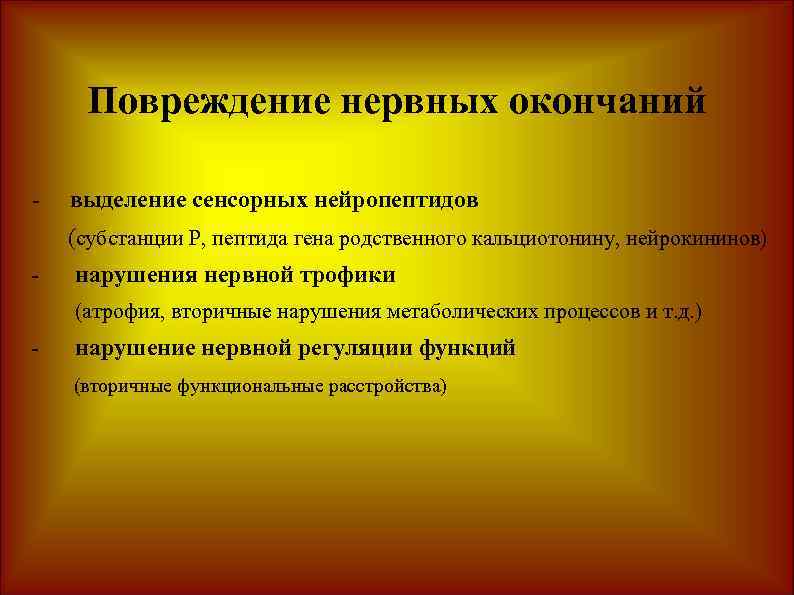 Повреждение нервных окончаний

- выделение сенсорных нейропептидов

(субстанции Р, пептида гена родственного кальциотонину, нейрокининов)

- нарушения нервной трофики

(атрофия, вторичные нарушения метаболических процессов и т.д.)

- нарушение нервной регуляции функций

(вторичные функциональные расстройства)